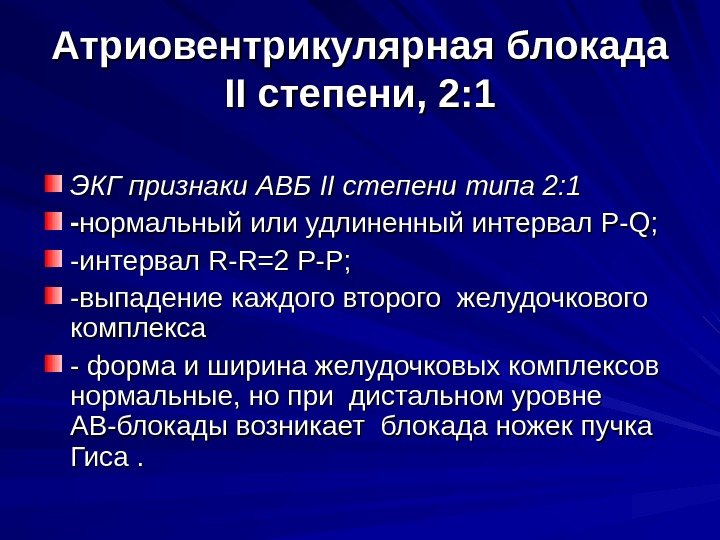 Атриовентрикулярная блокада II степени, 2:1

ЭКГ признаки АВБ II степени типа 2:1

-нормальный или удлиненный интервал P-Q;

-интервал R-R=2 P-P;

-выпадение каждого второго желудочкового комплекса

- форма и ширина желудочковых комплексов нормальные, но при дистальном уровне АВ-блокады возникает блокада ножек пучка Гиса .